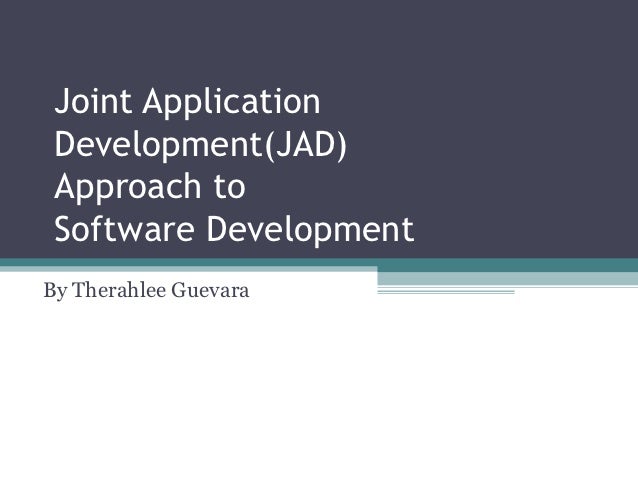 Joint Application Development(JAD) Approach to Software Development

By Therahlee Guevara